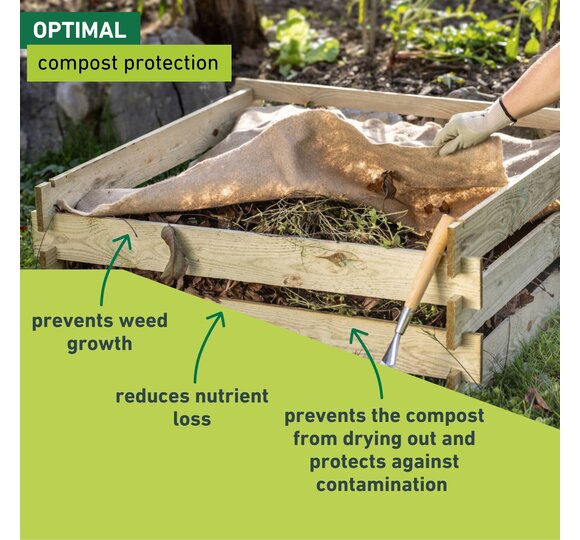 OPTIMAL
compost protection

prevents weed growth

reduces nutrient loss

prevents the compost from drying out and protects against contamination